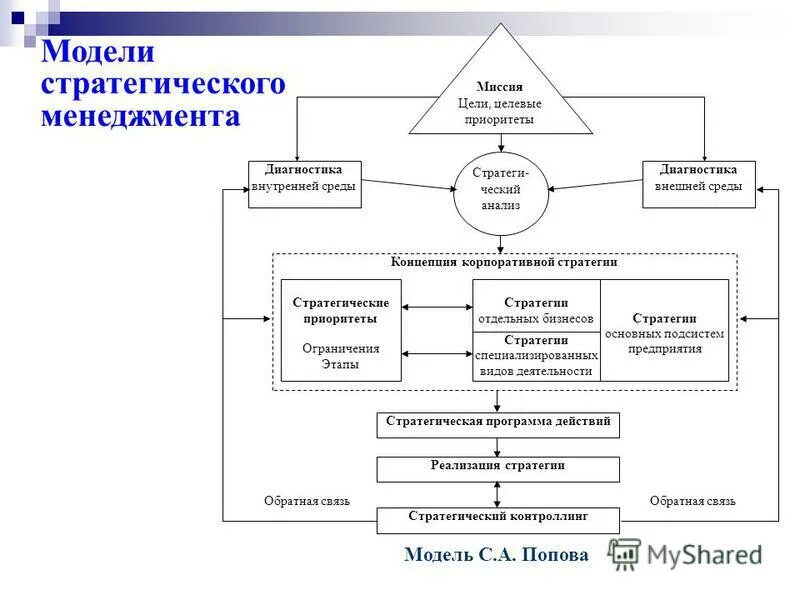 Модели стратегического менеджмента

Миссия
Цели, целевые приоритеты

Диагностика внутренней среды

Стратегический анализ

Диагностика внешней среды

Концепция корпоративной стратегии

Стратегические приоритеты

Ограничения
Этапы

Стратегии отдельных бизнесов

Стратегии специализированных видов деятельности

Стратегии основных подсистем предприятия

Стратегическая программа действий

Реализация стратегии

Обратная связь

Стратегический контроллинг

Обратная связь

Модель С.А. Попова

MyShared